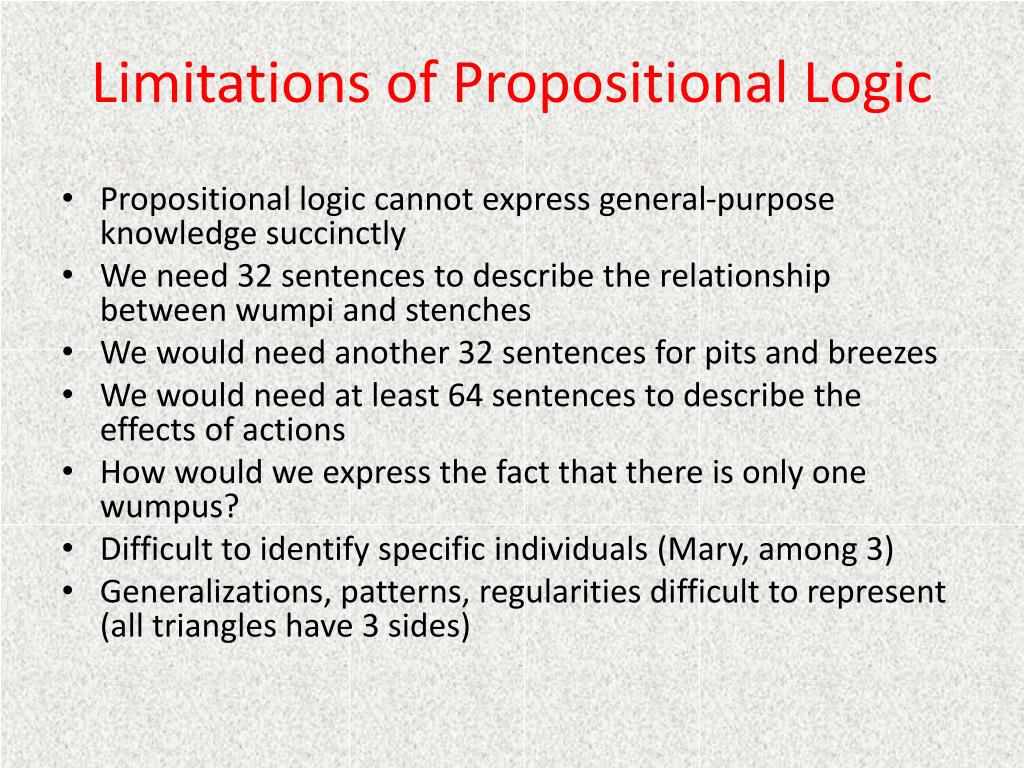 Limitations of Propositional Logic

• Propositional logic cannot express general-purpose knowledge succinctly
• We need 32 sentences to describe the relationship between wumpi and stenches
• We would need another 32 sentences for pits and breezes
• We would need at least 64 sentences to describe the effects of actions
• How would we express the fact that there is only one wumpus?
• Difficult to identify specific individuals (Mary, among 3)
• Generalizations, patterns, regularities difficult to represent (all triangles have 3 sides)